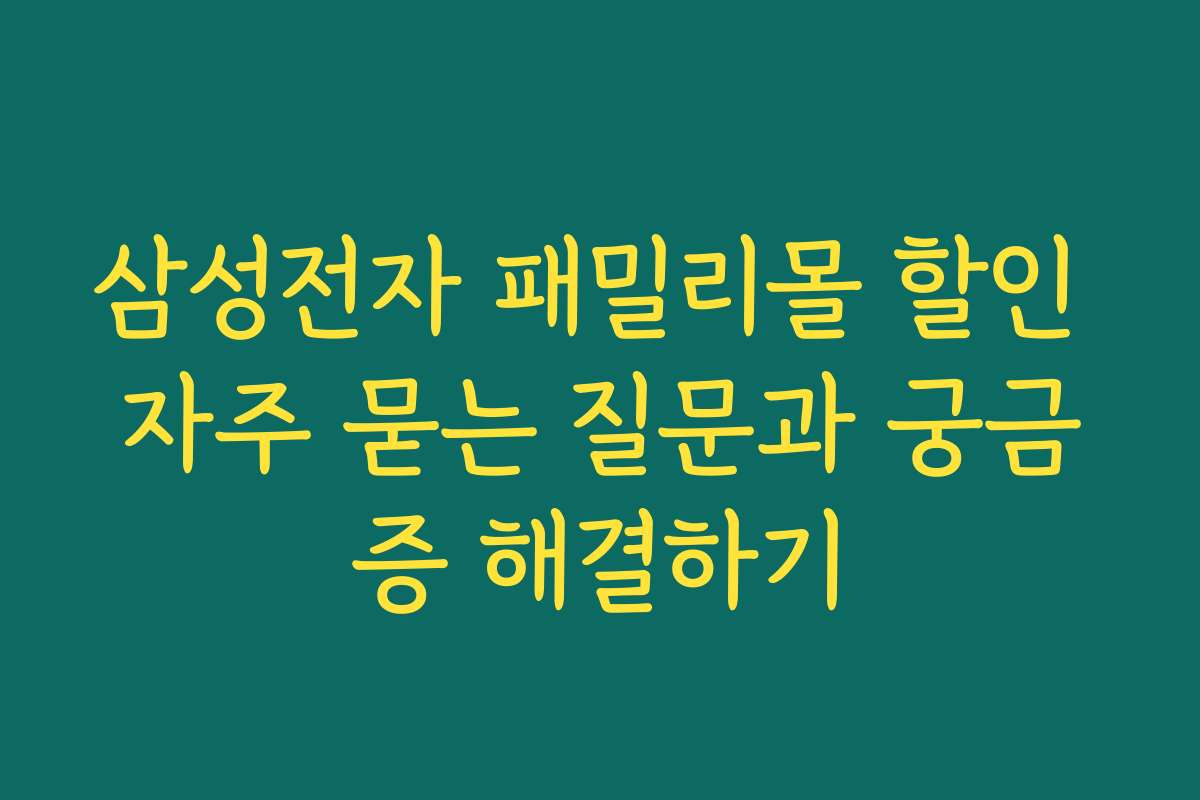 삼성전자 패밀리몰 할인 자주 묻는 질문과 궁금증 해결하기